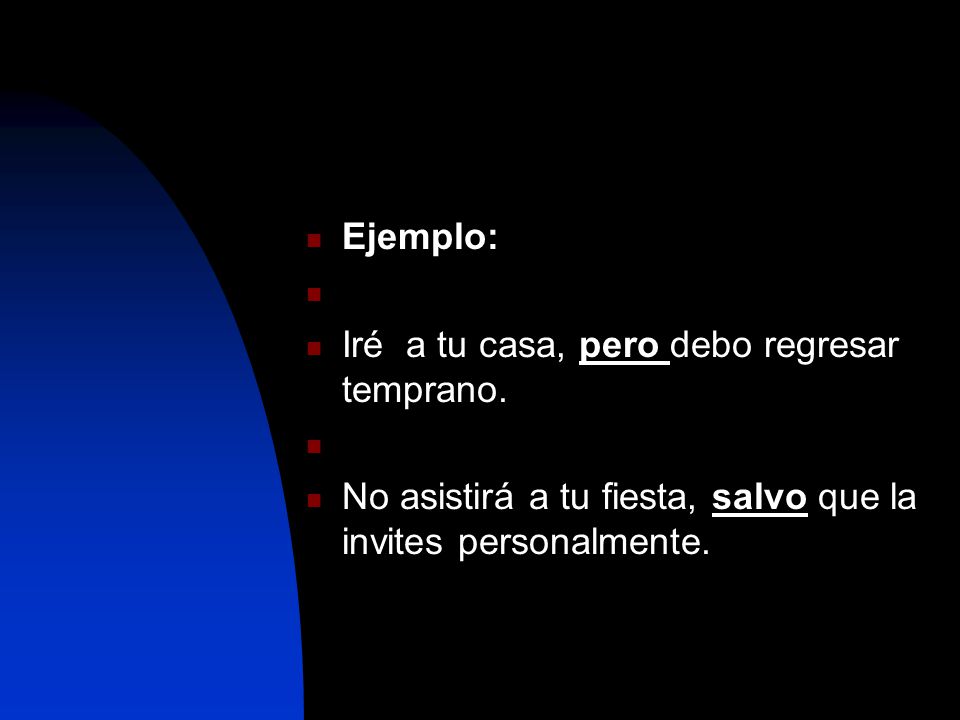 Ejemplo:

Iré a tu casa, pero debo regresar temprano.

No asistirá a tu fiesta, salvo que la invites personalmente.